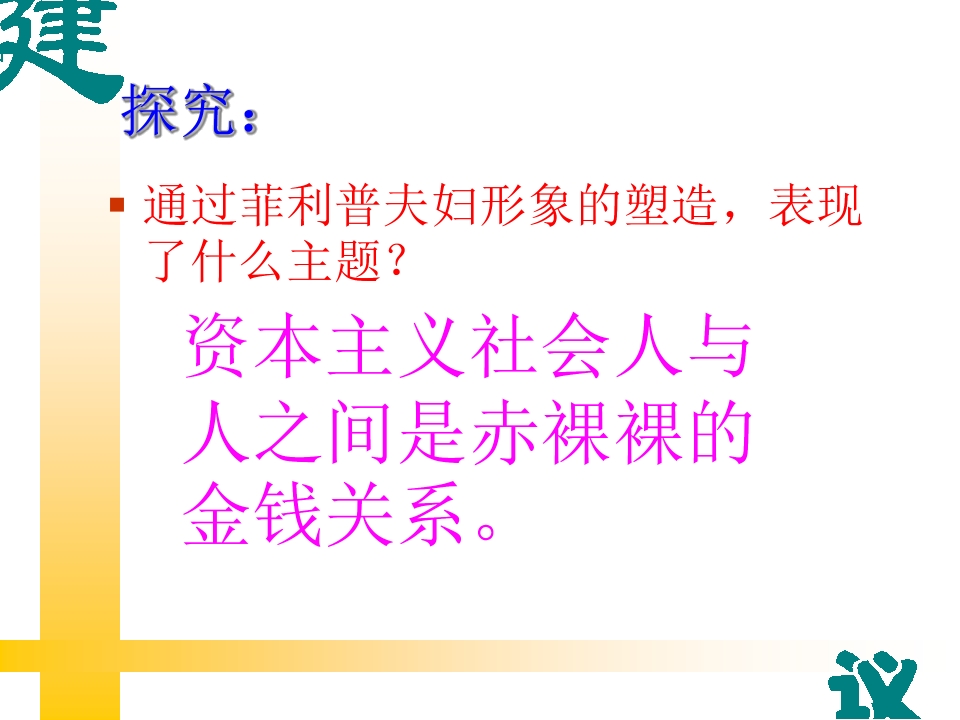 建

探究：

通过菲利普夫妇形象的塑造，表现了什么主题？

资本主义社会人与人之间是赤裸裸的金钱关系。

议